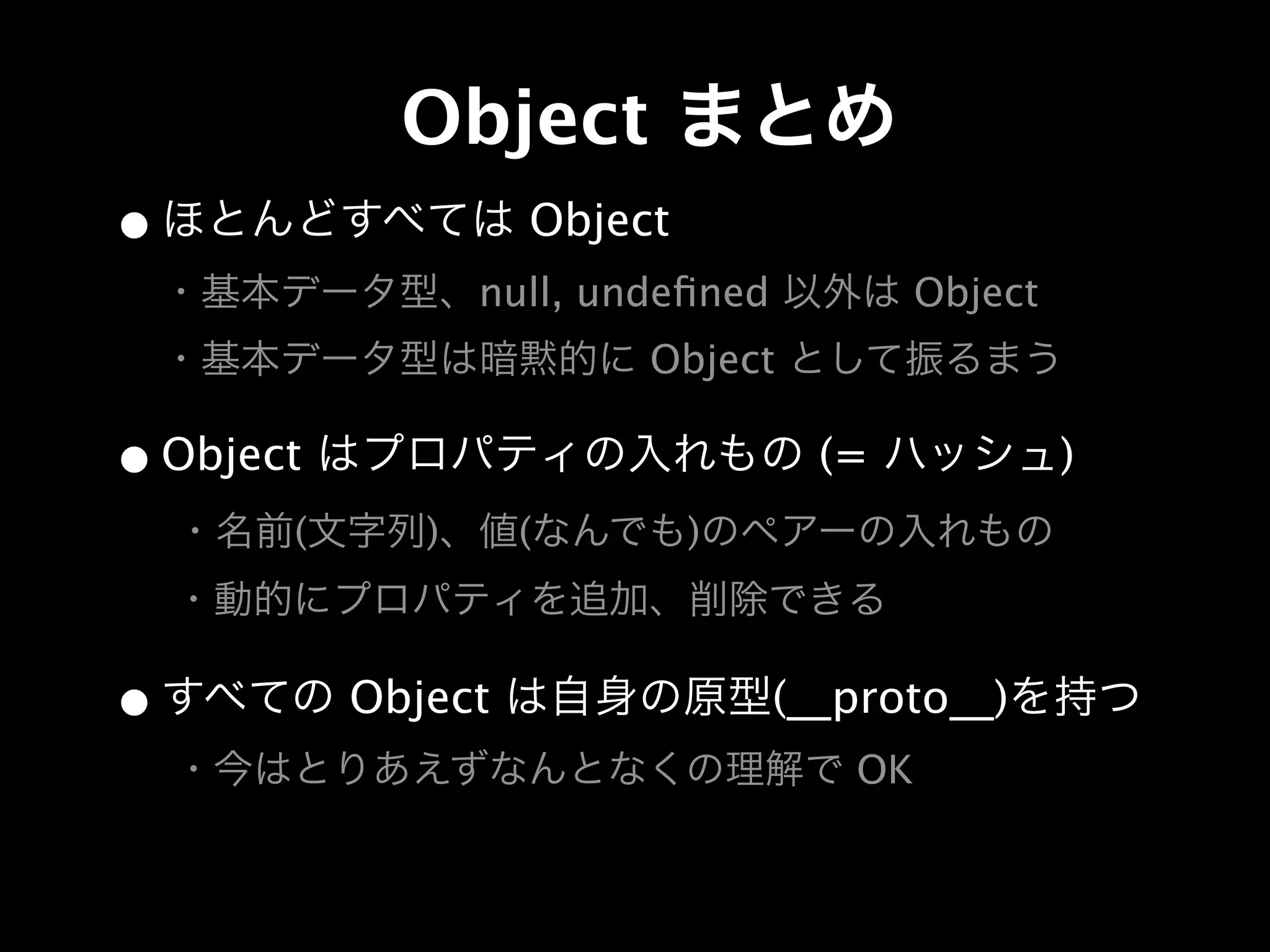 Object まとめ

• ほとんどすべては Object

・基本データ型、null, undefined 以外は Object

・基本データ型は暗黙的に Object として振るまう

• Object はプロパティの入れもの (= ハッシュ)

・名前(文字列)、値(なんでも)のペアーの入れもの

・動的にプロパティを追加、削除できる

• すべての Object は自身の原型(__proto__)を持つ

・今はとりあえずなんとなくの理解で OK